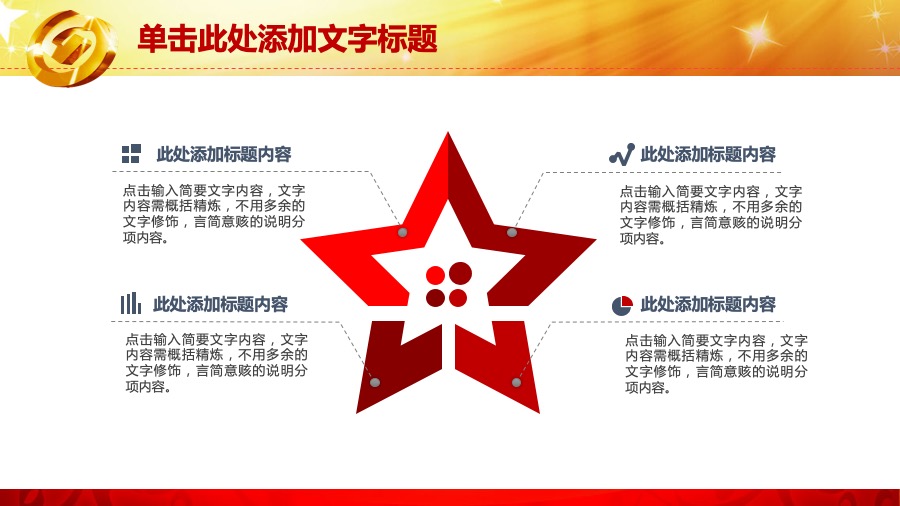 单击此处添加文字标题

此处添加标题内容

点击输入简要文字内容，文字内容需概括精炼，不用多余的文字修饰，言简意赅的说明分项内容。

此处添加标题内容

点击输入简要文字内容，文字内容需概括精炼，不用多余的文字修饰，言简意赅的说明分项内容。

此处添加标题内容

点击输入简要文字内容，文字内容需概括精炼，不用多余的文字修饰，言简意赅的说明分项内容。

此处添加标题内容

点击输入简要文字内容，文字内容需概括精炼，不用多余的文字修饰，言简意赅的说明分项内容。